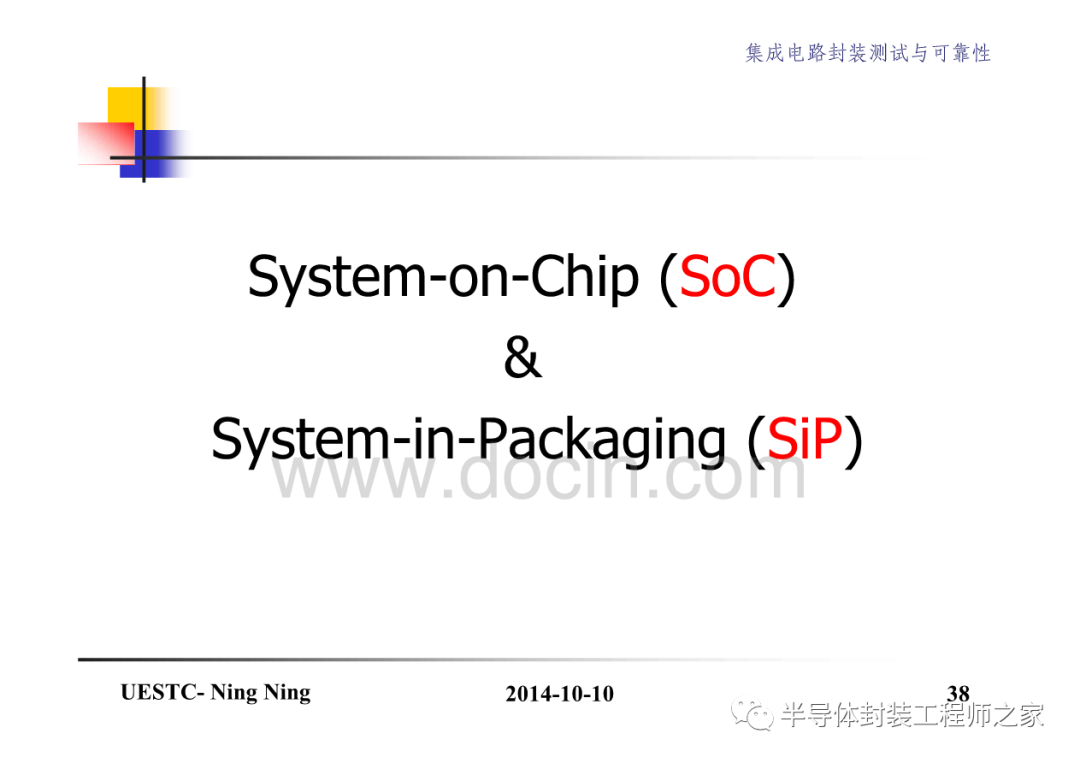 集成电路封装测试与可靠性

System-on-Chip (SoC)
&
System-in-Packaging (SiP)

www.docin.com

UESTC- Ning Ning

2014-10-10

38

半导体封装工程师之家